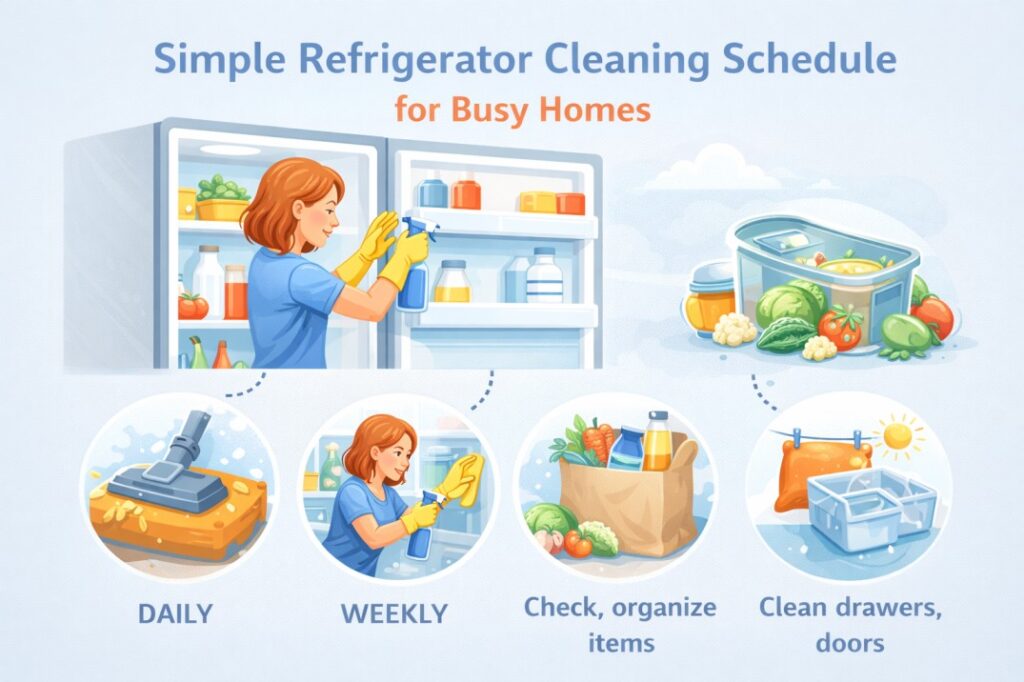 Simple Refrigerator Cleaning Schedule
for Busy Homes

DAILY

WEEKLY

Check, organize items

Clean drawers, doors